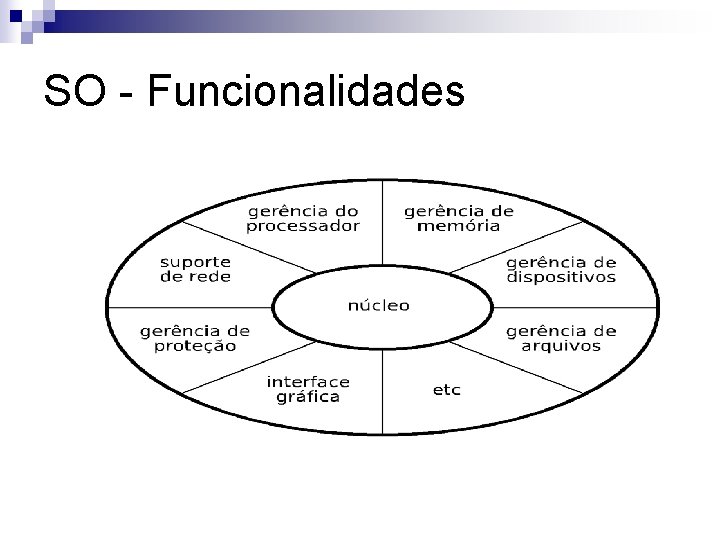 SO - Funcionalidades

gerência do processador

gerência de memória

suporte de rede

gerência de dispositivos

núcleo

gerência de proteção

gerência de arquivos

interface gráfica

etc